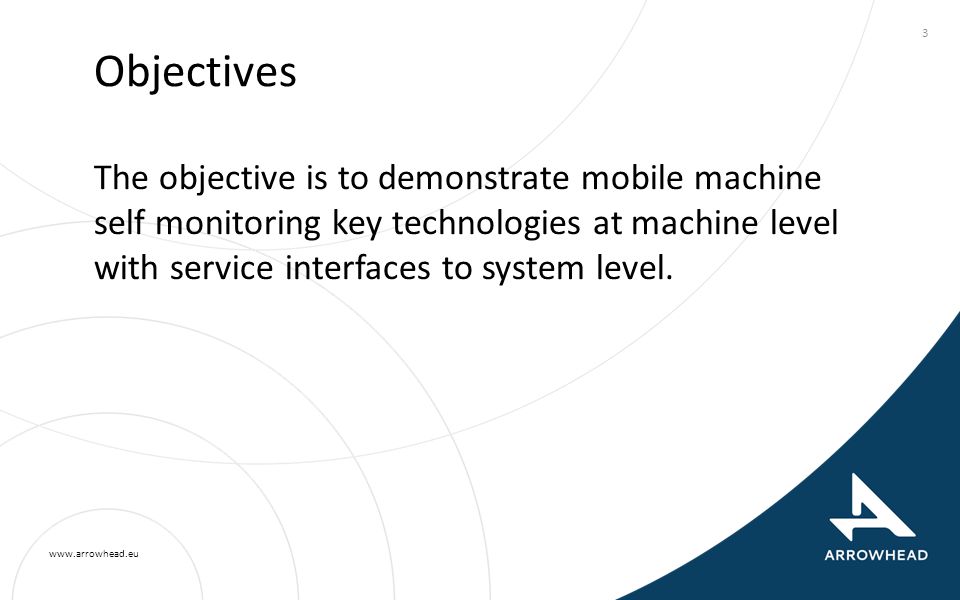 3

Objectives

The objective is to demonstrate mobile machine self monitoring key technologies at machine level with service interfaces to system level.

www.arrowhead.eu

ARROWHEAD